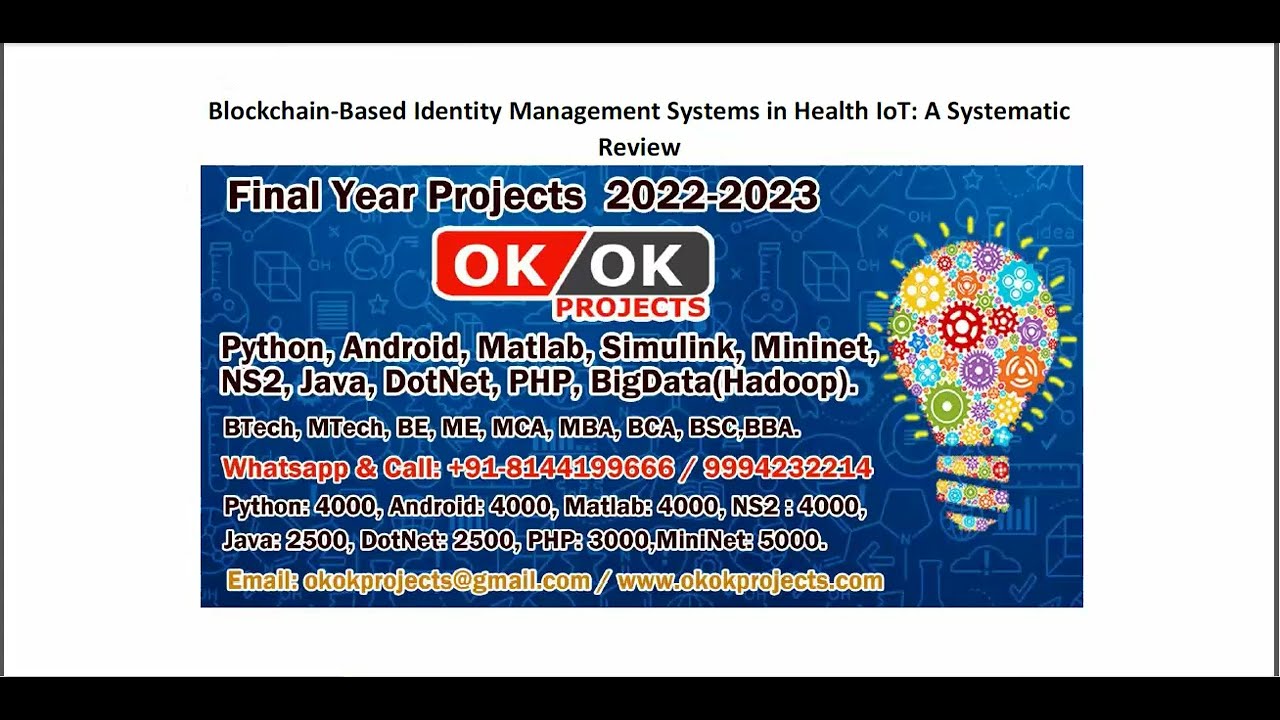 Blockchain-Based Identity Management Systems in Health IoT: A Systematic Review

Final Year Projects 2022-2023

OK OK PROJECTS

Python, Android, Matlab, Simulink, Mininet, NS2, Java, DotNet, PHP, BigData(Hadoop).

BTech, MTech, BE, ME, MCA, MBA, BCA, BSC,BBA.

Whatsapp & Call: +91-8144199666 / 9994232214

Python: 4000, Android: 4000, Matlab: 4000, NS2 : 4000, Java: 2500, DotNet: 2500, PHP: 3000,MiniNet: 5000.

Email: okokprojects@gmail.com / www.okokprojects.com